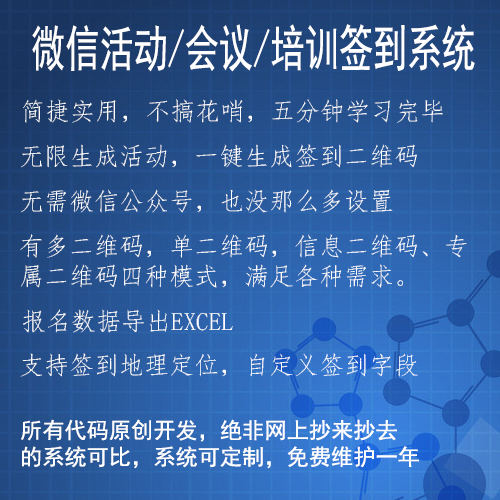 微信活动/会议/培训签到系统

简捷实用，不搞花哨，五分钟学习完毕

无限生成活动，一键生成签到二维码

无需微信公众号，也没那么多设置

有多二维码，单二维码，信息二维码、专属二维码四种模式，满足各种需求。

报名数据导出EXCEL

支持签到地理定位，自定义签到字段

所有代码原创开发，绝非网上抄来抄去的系统可比，系统可定制，免费维护一年